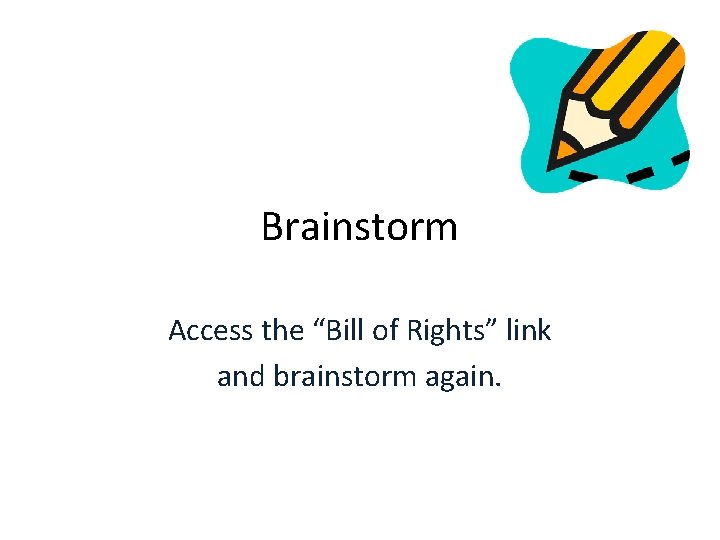 Brainstorm

Access the "Bill of Rights" link and brainstorm again.